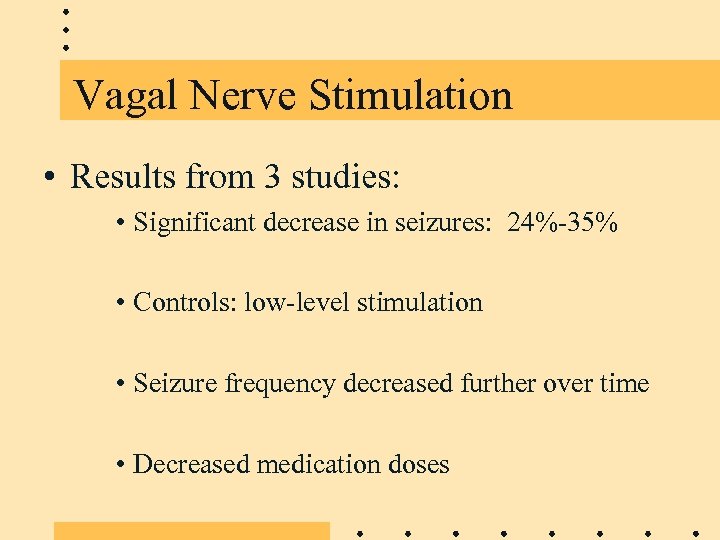 Vagal Nerve Stimulation

• Results from 3 studies:

• Significant decrease in seizures: 24%-35%

• Controls: low-level stimulation

• Seizure frequency decreased further over time

• Decreased medication doses